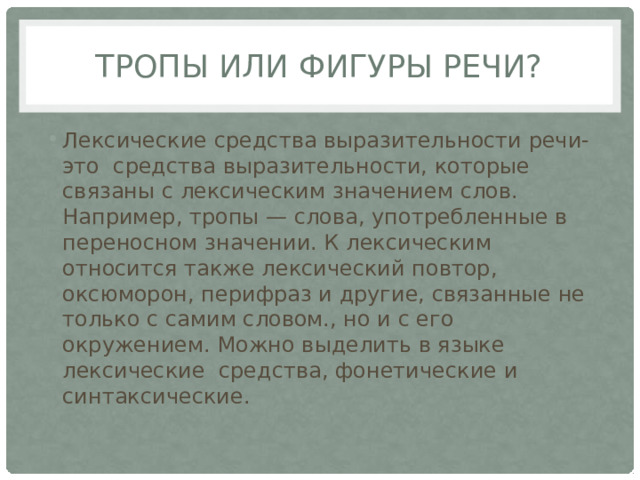 ТРОПЫ ИЛИ ФИГУРЫ РЕЧИ?

Лексические средства выразительности речи- это средства выразительности, которые связаны с лексическим значением слов. Например, тропы — слова, употребленные в переносном значении. К лексическим относится также лексический повтор, оксюморон, перифраз и другие, связанные не только с самим словом., но и с его окружением. Можно выделить в языке лексические средства, фонетические и синтаксические.